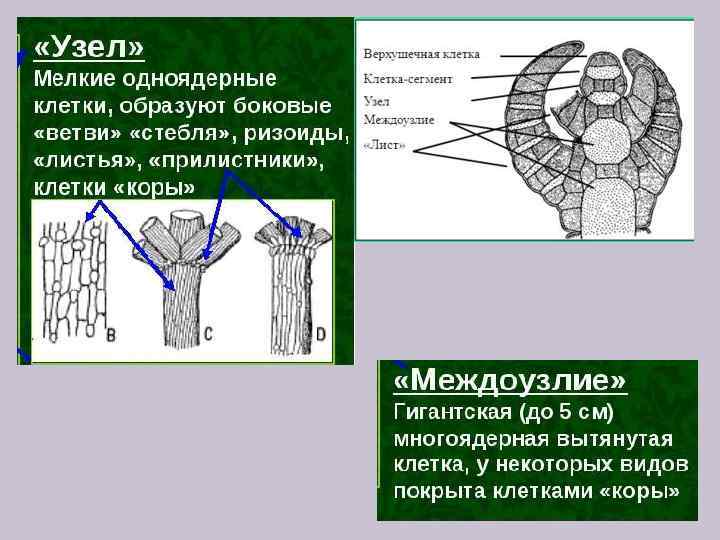 «Узел»
Мелкие одноядерные клетки, образуют боковые «ветви» «стебля», ризоиды, «листья», «прилистники», клетки «коры»

B C D

Верхушечная клетка
Клетка-сегмент
Узел
Междоузлие
«Лист»

«Междоузлие»
Гигантская (до 5 см) многоядерная вытянутая клетка, у некоторых видов покрыта клетками «коры»